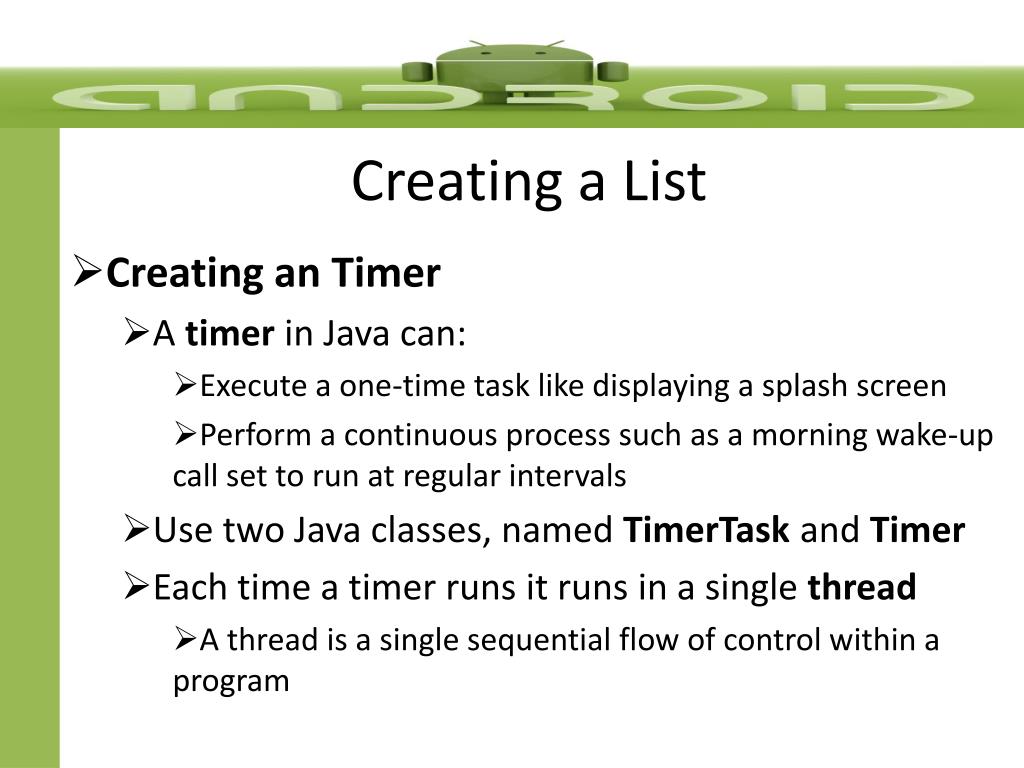 ANDROID

Creating a List

➢Creating an Timer

➢A timer in Java can:

➢Execute a one-time task like displaying a splash screen

➢Perform a continuous process such as a morning wake-up call set to run at regular intervals

➢Use two Java classes, named TimerTask and Timer

➢Each time a timer runs it runs in a single thread

➢A thread is a single sequential flow of control within a program